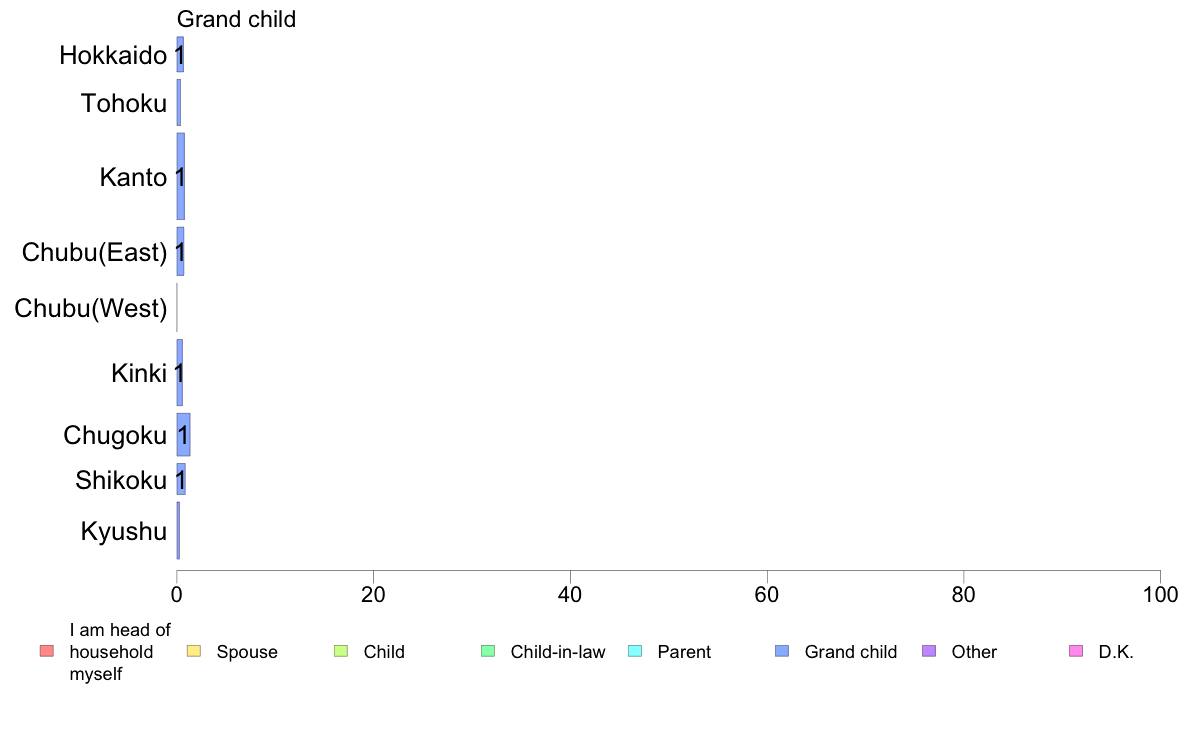 Grand child

Hokkaido 1
Tohoku
Kanto 1
Chubu(East) 1
Chubu(West)
Kinki 1
Chugoku 1
Shikoku 1
Kyushu

0 20 40 60 80 100

I am head of household myself
Spouse
Child
Child-in-law
Parent
Grand child
Other
D.K.